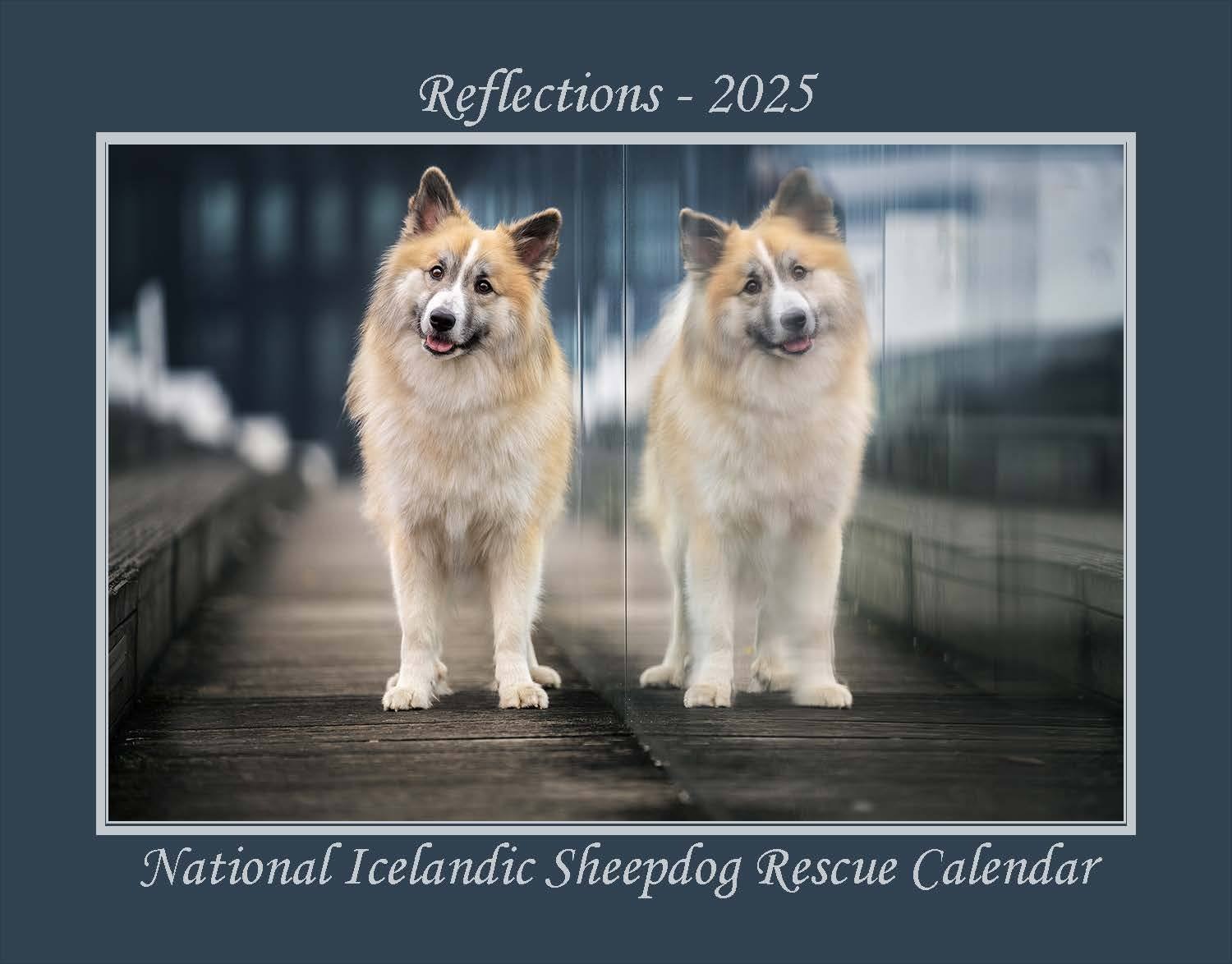 Reflections - 2025

National Icelandic Sheepdog Rescue Calendar